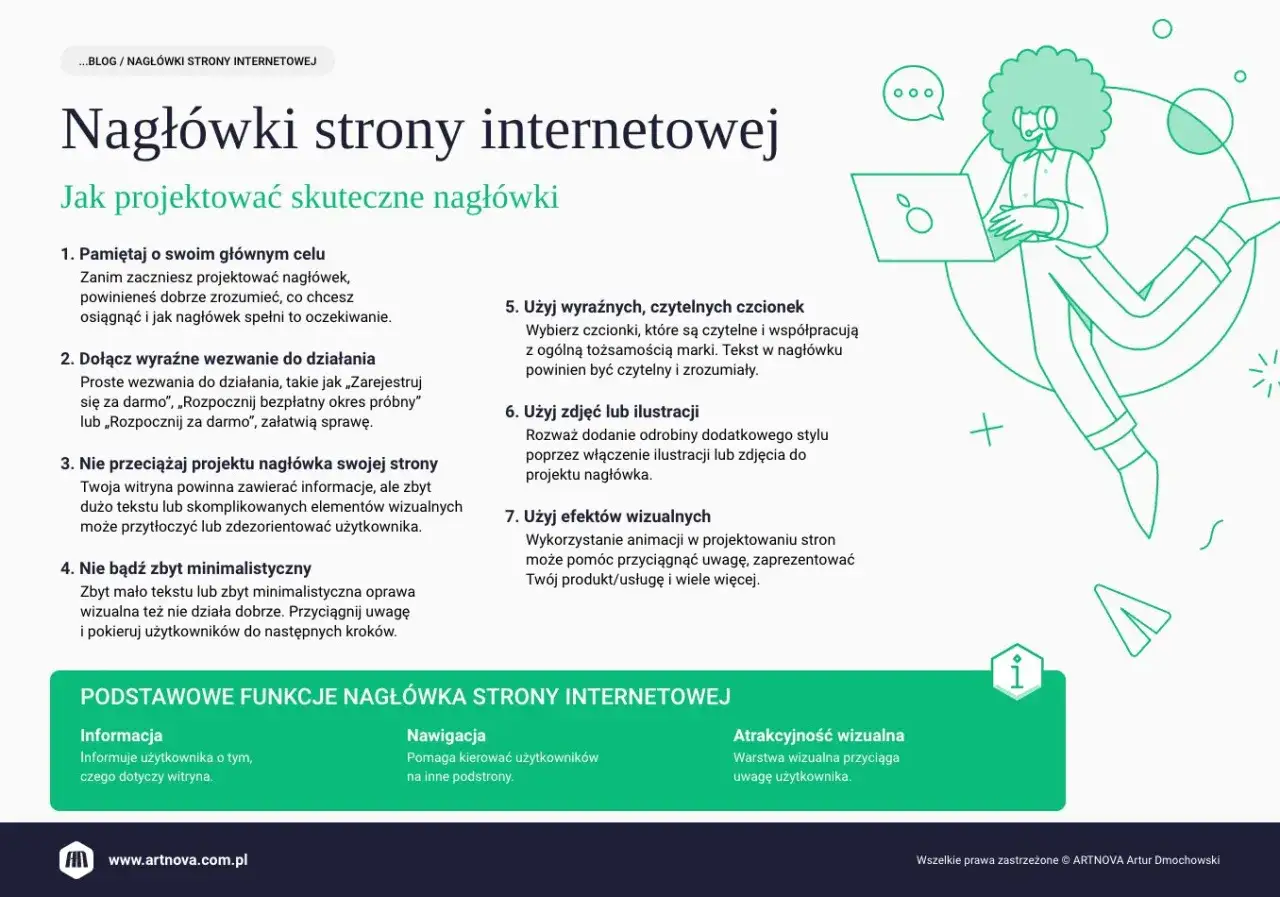 ...BLOG / NAGŁÓWKI STRONY INTERNETOWEJ

Nagłówki strony internetowej

Jak projektować skuteczne nagłówki

1. Pamiętaj o swoim głównym celu
Zanim zaczniesz projektować nagłówek, powinieneś dobrze zrozumieć, co chcesz osiągnąć i jak nagłówek spełni to oczekiwanie.

2. Dołącz wyraźne wezwanie do działania
Proste wezwania do działania, takie jak „Zarejestruj się za darmo", „Rozpocznij bezpłatny okres próbny" lub „Rozpocznij za darmo", załatwią sprawę.

3. Nie przeciążaj projektu nagłówka swojej strony
Twoja witryna powinna zawierać informacje, ale zbyt dużo tekstu lub skomplikowanych elementów wizualnych może przytłoczyć lub zdezorientować użytkownika.

4. Nie bądź zbyt minimalistyczny
Zbyt mało tekstu lub zbyt minimalistyczna oprawa wizualna też nie działa dobrze. Przyciągnij uwagę i pokieruj użytkowników do następnych kroków.

5. Użyj wyraźnych, czytelnych czcionek
Wybierz czcionki, które są czytelne i współpracują z ogólną tożsamością marki. Tekst w nagłówku powinien być czytelny i zrozumiały.

6. Użyj zdjęć lub ilustracji
Rozważ dodanie odrobiny dodatkowego stylu poprzez włączenie ilustracji lub zdjęcia do projektu nagłówka.

7. Użyj efektów wizualnych
Wykorzystanie animacji w projektowaniu stron może pomóc przyciągnąć uwagę, zaprezentować Twój produkt/usługę i wiele więcej.

PODSTAWOWE FUNKCJE NAGŁÓWKA STRONY INTERNETOWEJ

Informacja
Informuje użytkownika o tym, czego dotyczy witryna.

Nawigacja
Pomaga kierować użytkowników na inne podstrony.

Atrakcyjność wizualna
Warstwa wizualna przyciąga uwagę użytkownika.

www.artnova.com.pl

Wszelkie prawa zastrzeżone © ARTNOVA Artur Dmochowski